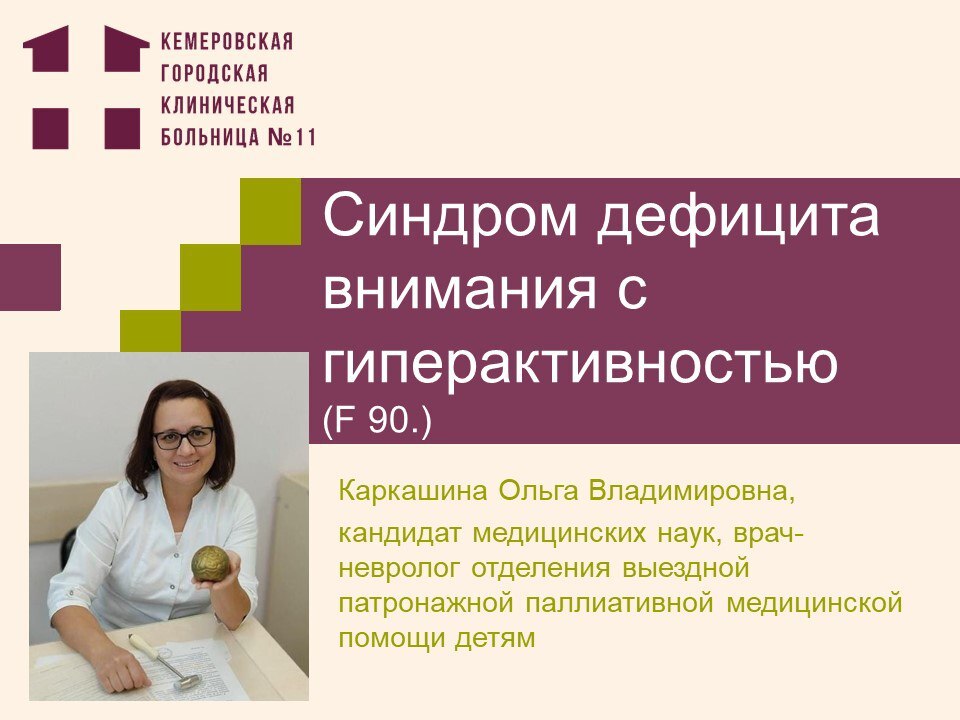 КЕМЕРОВСКАЯ
ГОРОДСКАЯ
КЛИНИЧЕСКАЯ
БОЛЬНИЦА №11

Синдром дефицита внимания с гиперактивностью
(F 90.)

Каркашина Ольга Владимировна,

кандидат медицинских наук, врач-невролог отделения выездной патронажной паллиативной медицинской помощи детям